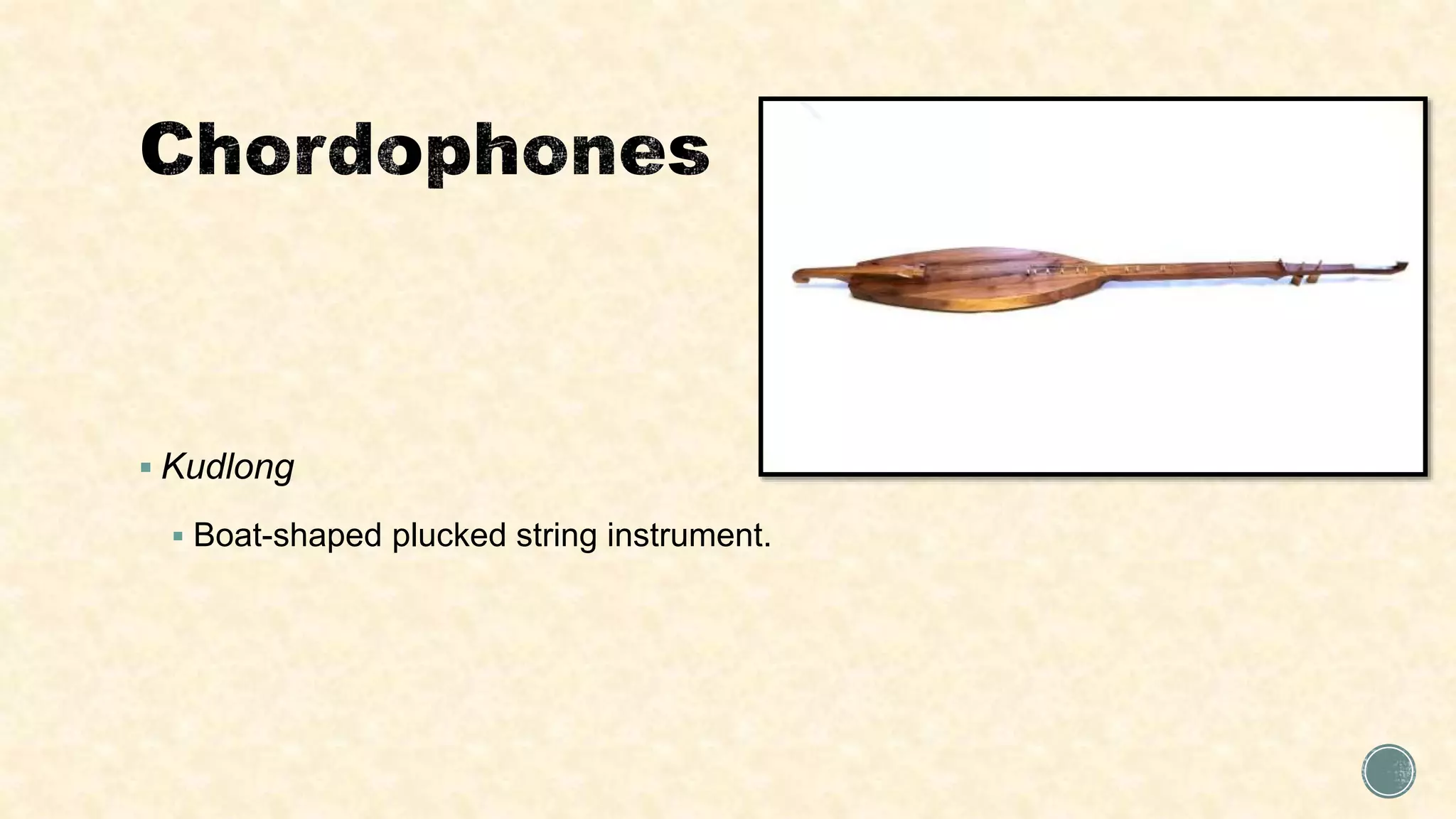 Chordophones

▪ Kudlong

▪ Boat-shaped plucked string instrument.